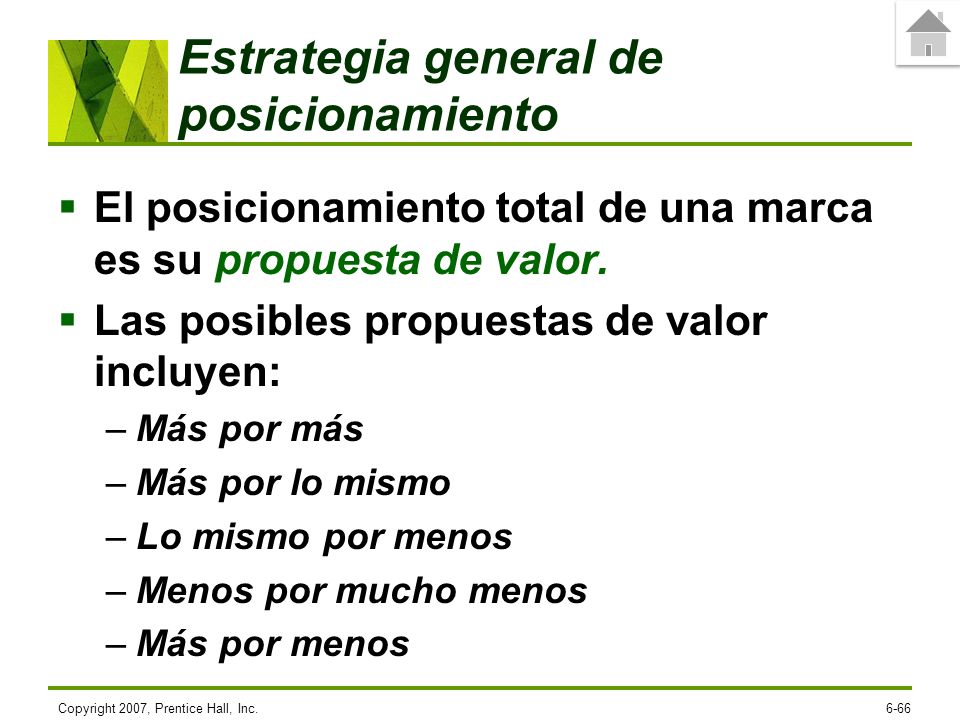 Estrategia general de posicionamiento

▪ El posicionamiento total de una marca es su propuesta de valor.

▪ Las posibles propuestas de valor incluyen:
– Más por más
– Más por lo mismo
– Lo mismo por menos
– Menos por mucho menos
– Más por menos

Copyright 2007, Prentice Hall, Inc.

6-66